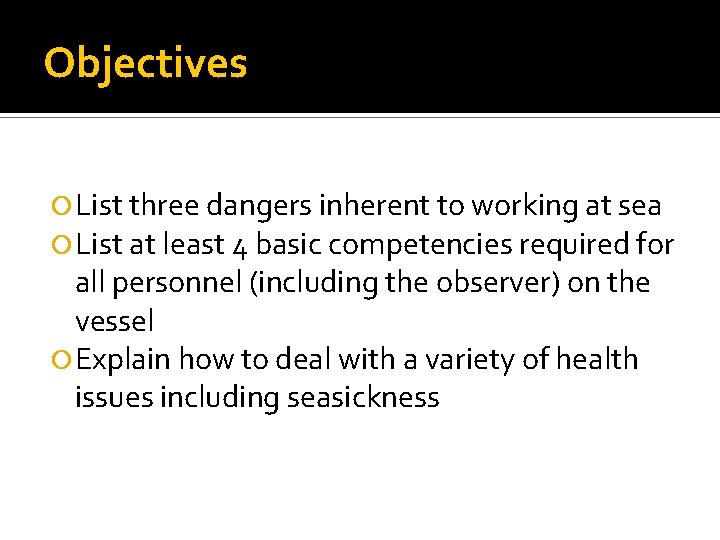 Objectives

List three dangers inherent to working at sea

List at least 4 basic competencies required for all personnel (including the observer) on the vessel

Explain how to deal with a variety of health issues including seasickness